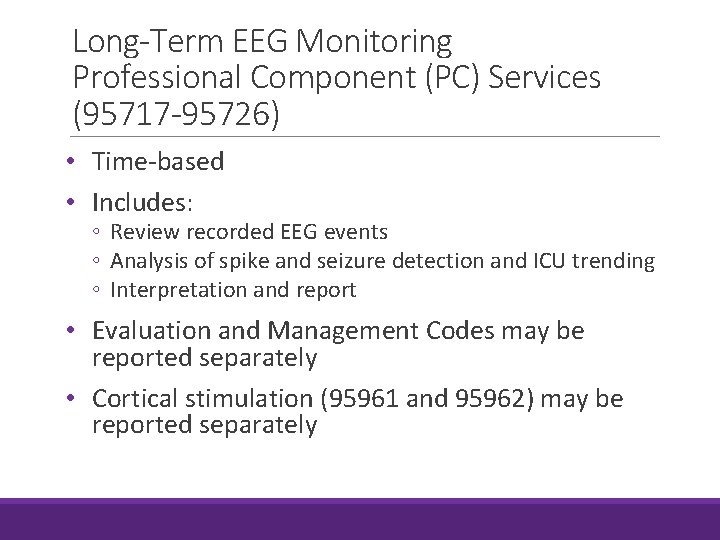 Long-Term EEG Monitoring Professional Component (PC) Services (95717-95726)

• Time-based
• Includes:
◦ Review recorded EEG events
◦ Analysis of spike and seizure detection and ICU trending
◦ Interpretation and report
• Evaluation and Management Codes may be reported separately
• Cortical stimulation (95961 and 95962) may be reported separately